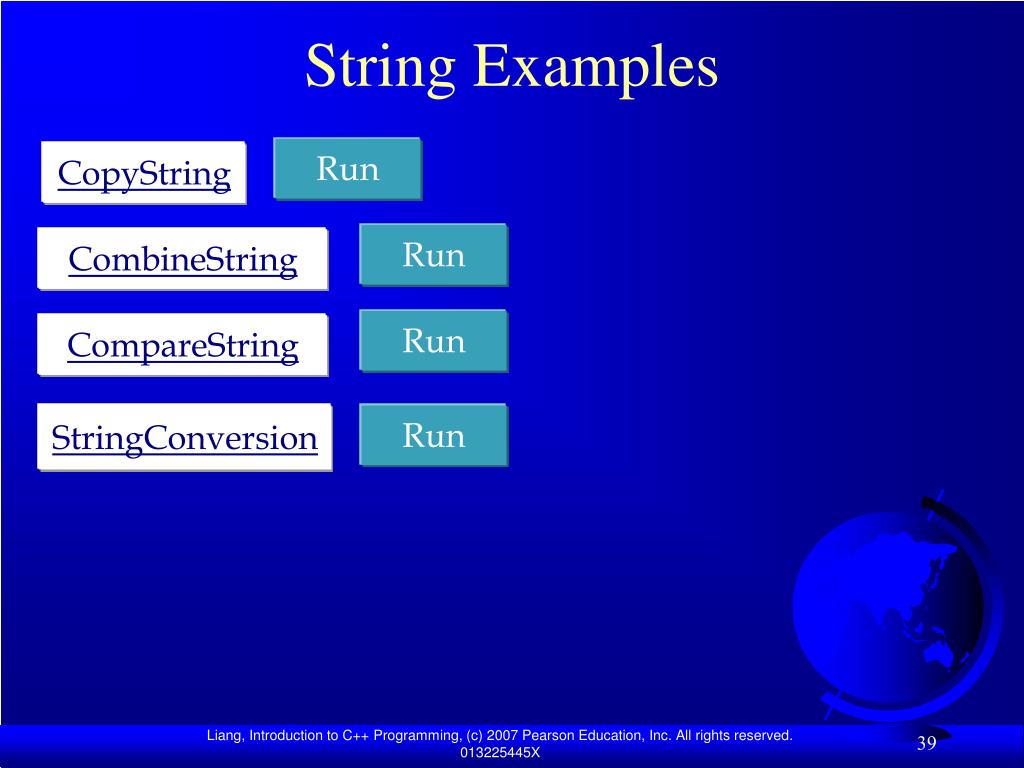 String Examples

CopyString

Run

CombineString

Run

CompareString

Run

StringConversion

Run

Liang, Introduction to C++ Programming, (c) 2007 Pearson Education, Inc. All rights reserved. 013225445X

39